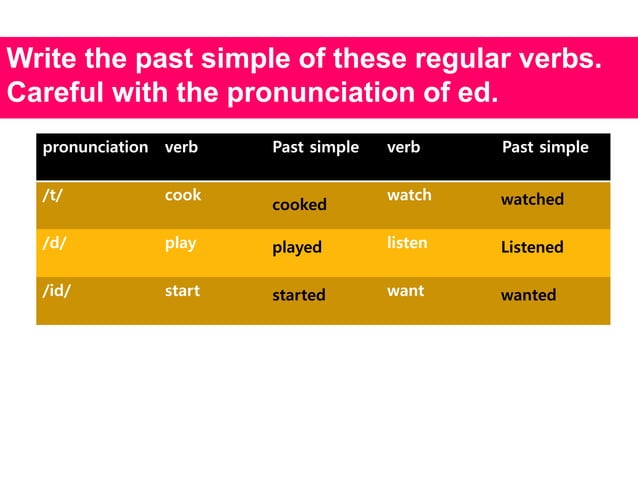 Write the past simple of these regular verbs. Careful with the pronunciation of ed.

| pronunciation | verb | Past simple | verb | Past simple |
|---|---|---|---|---|
| /t/ | cook | cooked | watch | watched |
| /d/ | play | played | listen | Listened |
| /id/ | start | started | want | wanted |